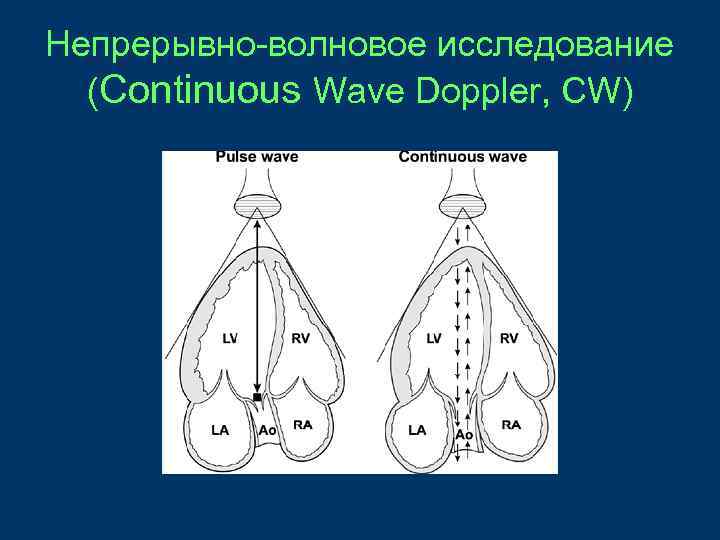 Непрерывно-волновое исследование (Continuous Wave Doppler, CW)

Pulse wave

LV
RV
LA
Ao
RA

Continuous wave

LV
RV
LA
Ao
RA